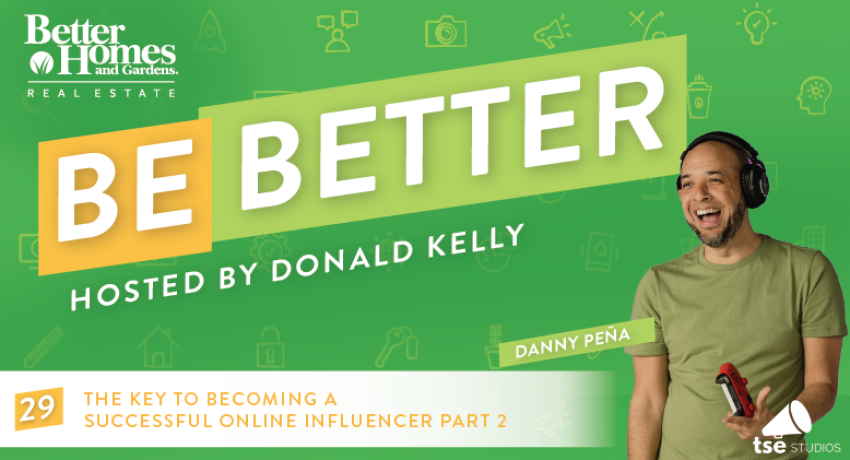 Better Homes and Gardens.
REAL ESTATE

BE BETTER

HOSTED BY DONALD KELLY

DANNY PEÑA

29 THE KEY TO BECOMING A SUCCESSFUL ONLINE INFLUENCER PART 2

tse STUDIOS